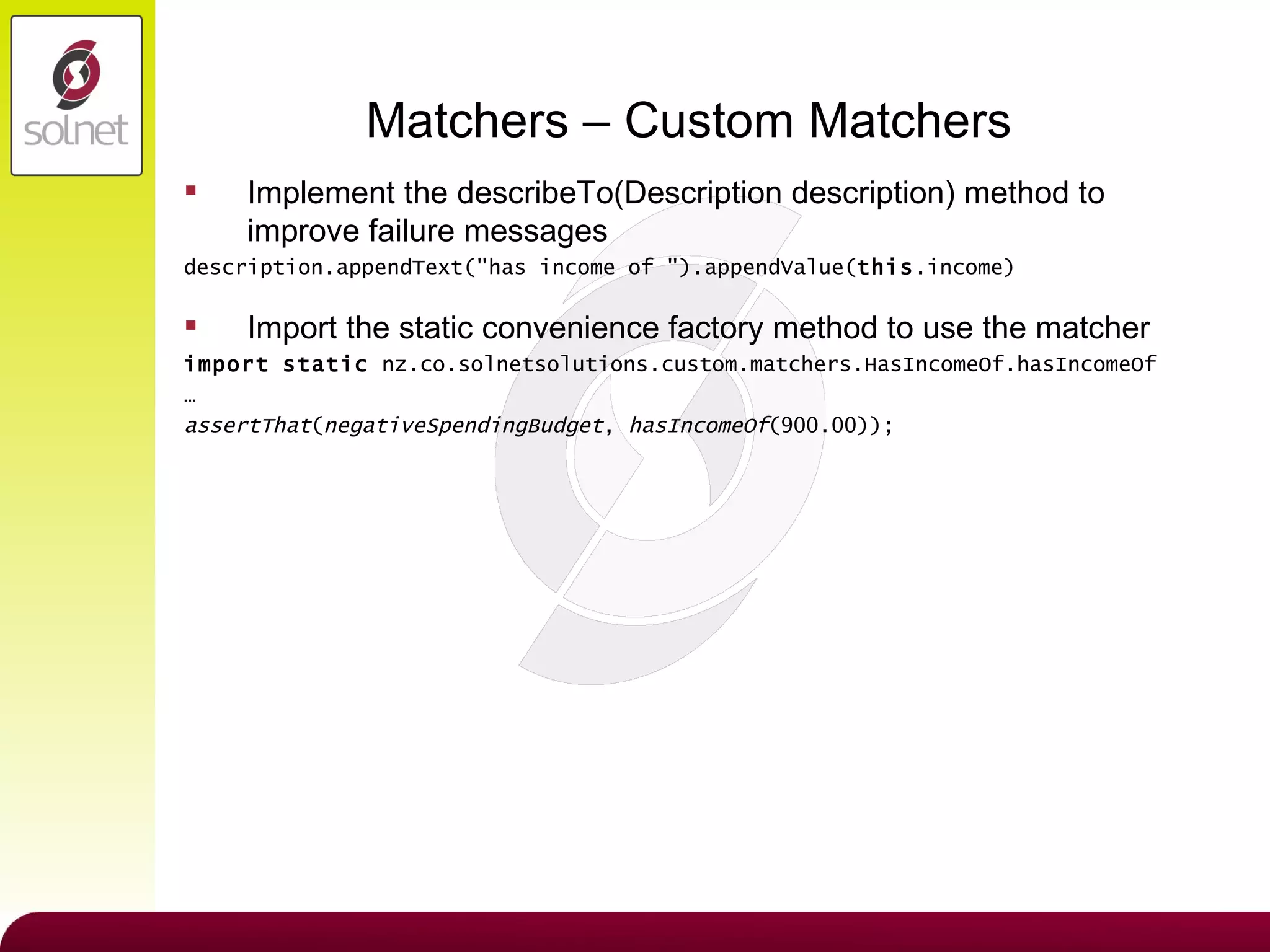 solnet

Matchers – Custom Matchers

▪ Implement the describeTo(Description description) method to improve failure messages

description.appendText("has income of ").appendValue(this.income)

▪ Import the static convenience factory method to use the matcher

import static nz.co.solnetsolutions.custom.matchers.HasIncomeOf.hasIncomeOf

…

assertThat(negativeSpendingBudget, hasIncomeOf(900.00));